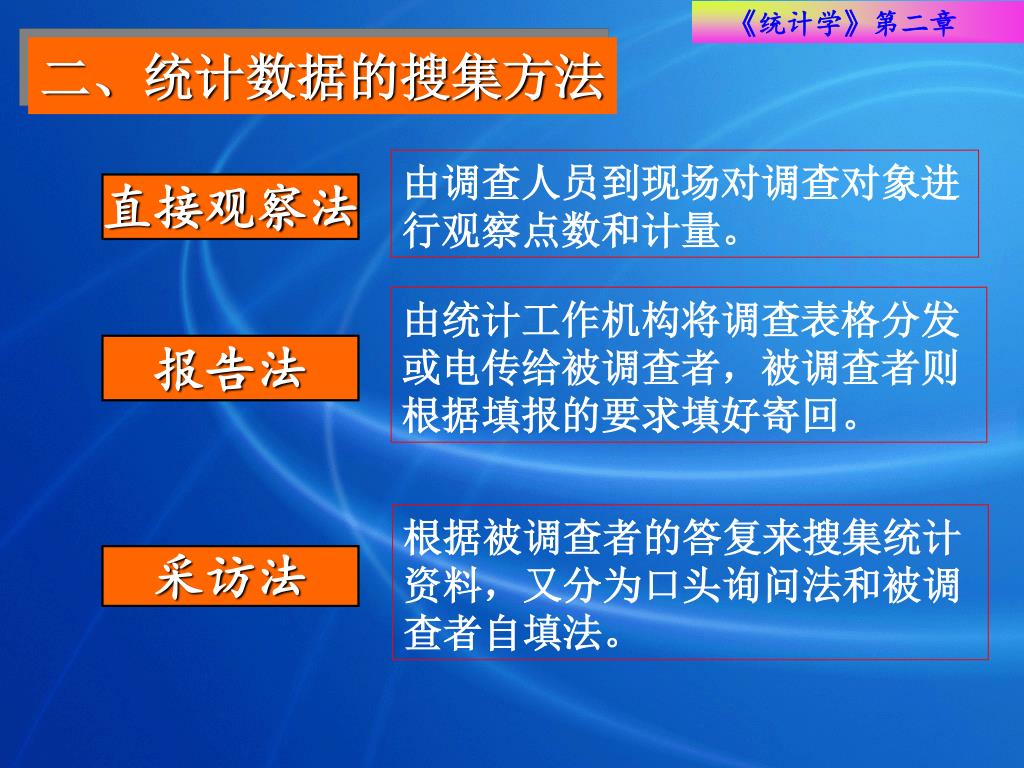 《统计学》第二章

二、统计数据的搜集方法

直接观察法

由调查人员到现场对调查对象进行观察点数和计量。

报告法

由统计工作机构将调查表格分发或电传给被调查者，被调查者则根据填报的要求填好寄回。

采访法

根据被调查者的答复来搜集统计资料，又分为口头询问法和被调查者自填法。